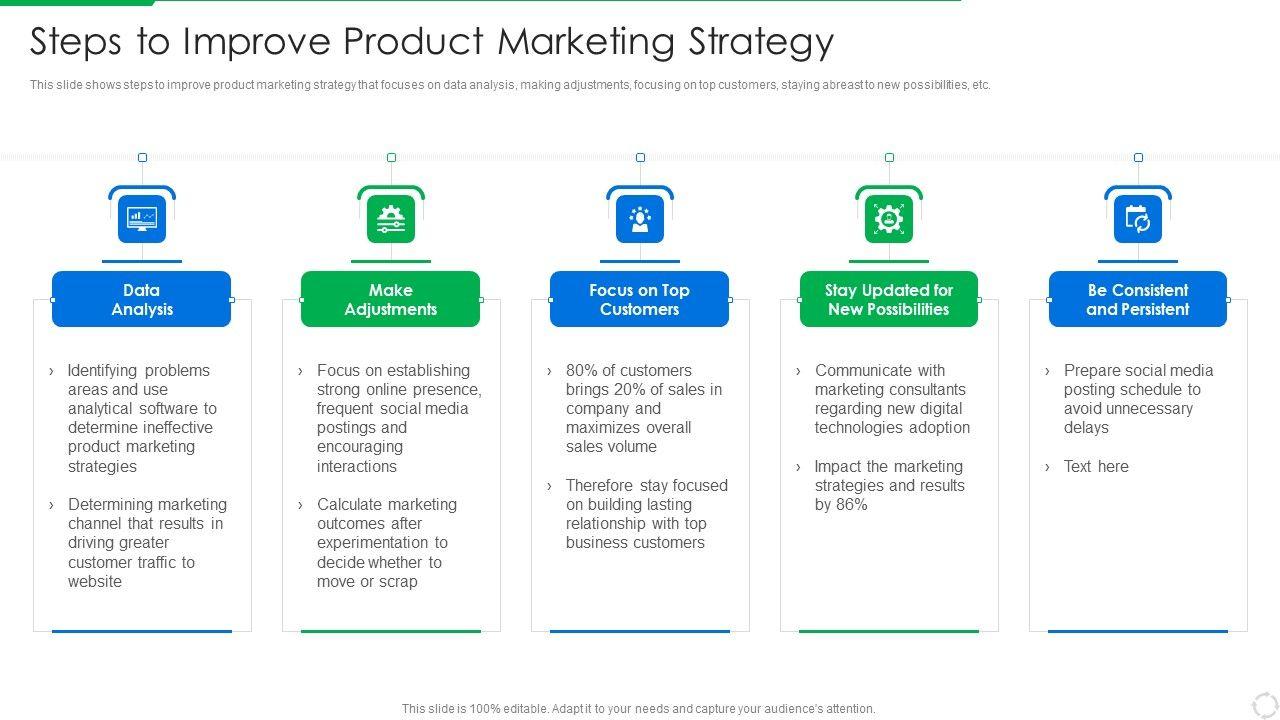 Steps to Improve Product Marketing Strategy

This slide shows steps to improve product marketing strategy that focuses on data analysis, making adjustments, focusing on top customers, staying abreast to new possibilities, etc.

Data Analysis

› Identifying problems areas and use analytical software to determine ineffective product marketing strategies

› Determining marketing channel that results in driving greater customer traffic to website

Make Adjustments

› Focus on establishing strong online presence, frequent social media postings and encouraging interactions

› Calculate marketing outcomes after experimentation to decide whether to move or scrap

Focus on Top Customers

› 80% of customers brings 20% of sales in company and maximizes overall sales volume

› Therefore stay focused on building lasting relationship with top business customers

Stay Updated for New Possibilities

› Communicate with marketing consultants regarding new digital technologies adoption

› Impact the marketing strategies and results by 86%

Be Consistent and Persistent

› Prepare social media posting schedule to avoid unnecessary delays

› Text here

This slide is 100% editable. Adapt it to your needs and capture your audience's attention.